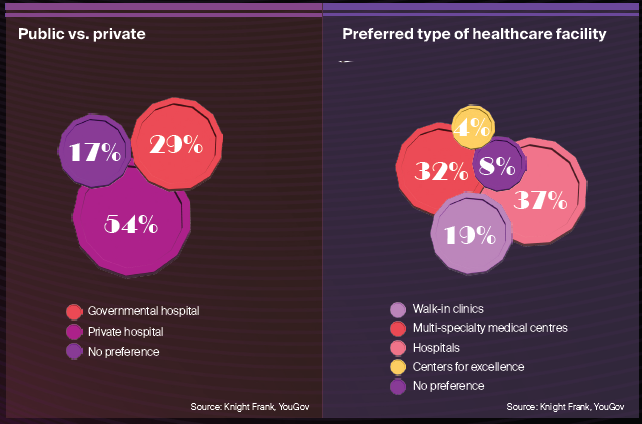 Public vs. private

17%

29%

54%

Governmental hospital
Private hospital
No preference

Source: Knight Frank, YouGov

Preferred type of healthcare facility

4%

32%

8%

37%

19%

Walk-in clinics
Multi-specialty medical centres
Hospitals
Centers for excellence
No preference

Source: Knight Frank, YouGov